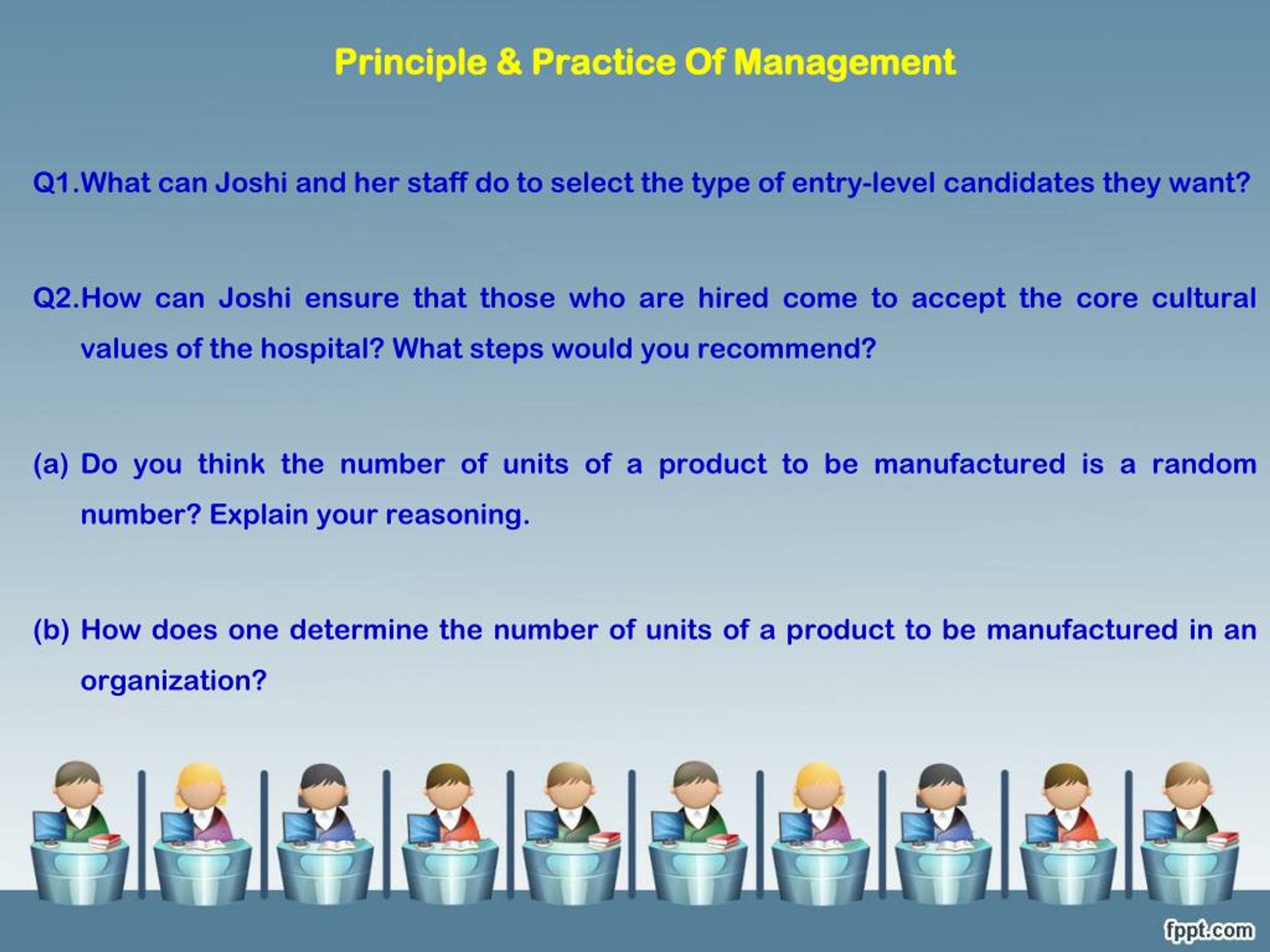 Principle & Practice Of Management

Q1.What can Joshi and her staff do to select the type of entry-level candidates they want?

Q2.How can Joshi ensure that those who are hired come to accept the core cultural values of the hospital? What steps would you recommend?

(a) Do you think the number of units of a product to be manufactured is a random number? Explain your reasoning.

(b) How does one determine the number of units of a product to be manufactured in an organization?

fppt.com